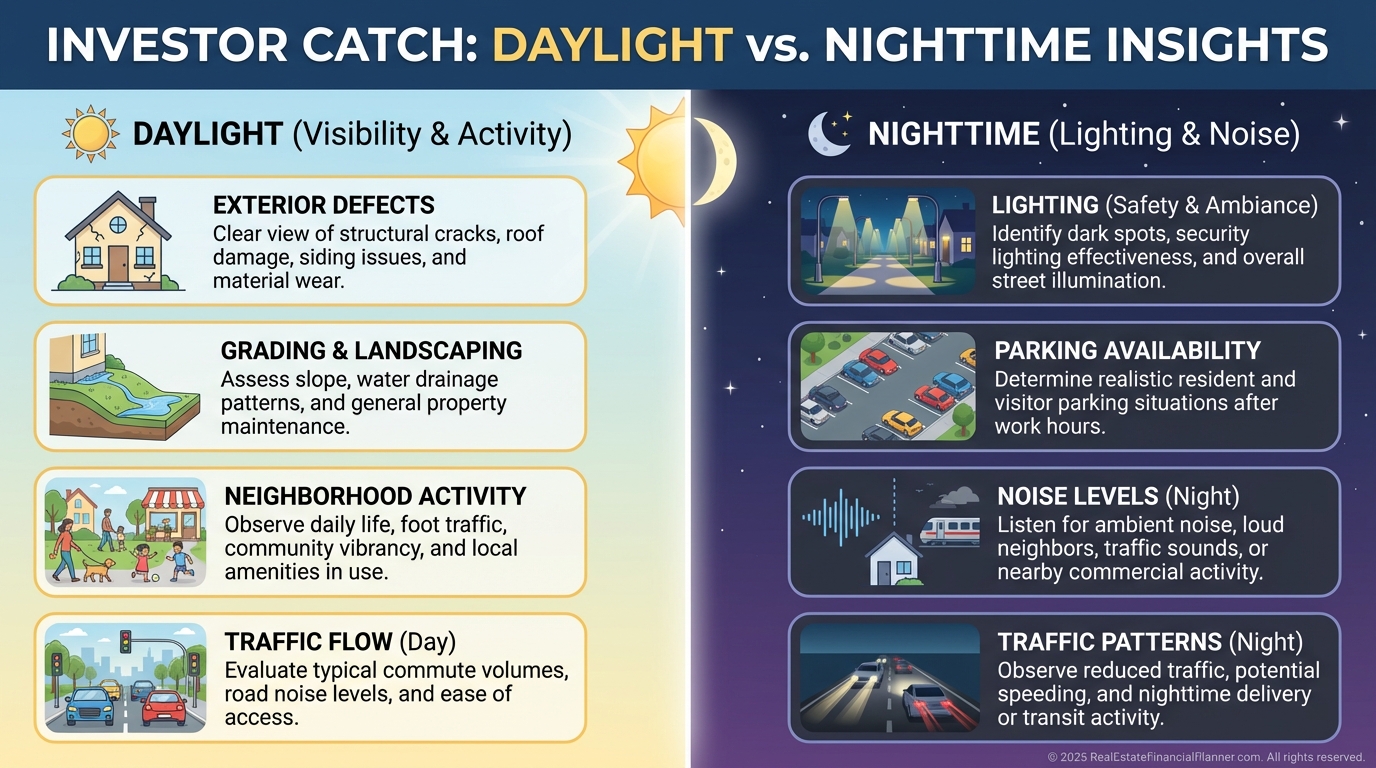 INVESTOR CATCH: DAYLIGHT vs. NIGHTTIME INSIGHTS

DAYLIGHT (Visibility & Activity)

EXTERIOR DEFECTS
Clear view of structural cracks, roof damage, siding issues, and material wear.

GRADING & LANDSCAPING
Assess slope, water drainage patterns, and general property maintenance.

NEIGHBORHOOD ACTIVITY
Observe daily life, foot traffic, community vibrancy, and local amenities in use.

TRAFFIC FLOW (Day)
Evaluate typical commute volumes, road noise levels, and ease of access.

NIGHTTIME (Lighting & Noise)

LIGHTING (Safety & Ambiance)
Identify dark spots, security lighting effectiveness, and overall street illumination.

PARKING AVAILABILITY
Determine realistic resident and visitor parking situations after work hours.

NOISE LEVELS (Night)
Listen for ambient noise, loud neighbors, traffic sounds, or nearby commercial activity.

TRAFFIC PATTERNS (Night)
Observe reduced traffic, potential speeding, and nighttime delivery or transit activity.

© 2025 RealEstateFinancialPlanner.com. All rights reserved.